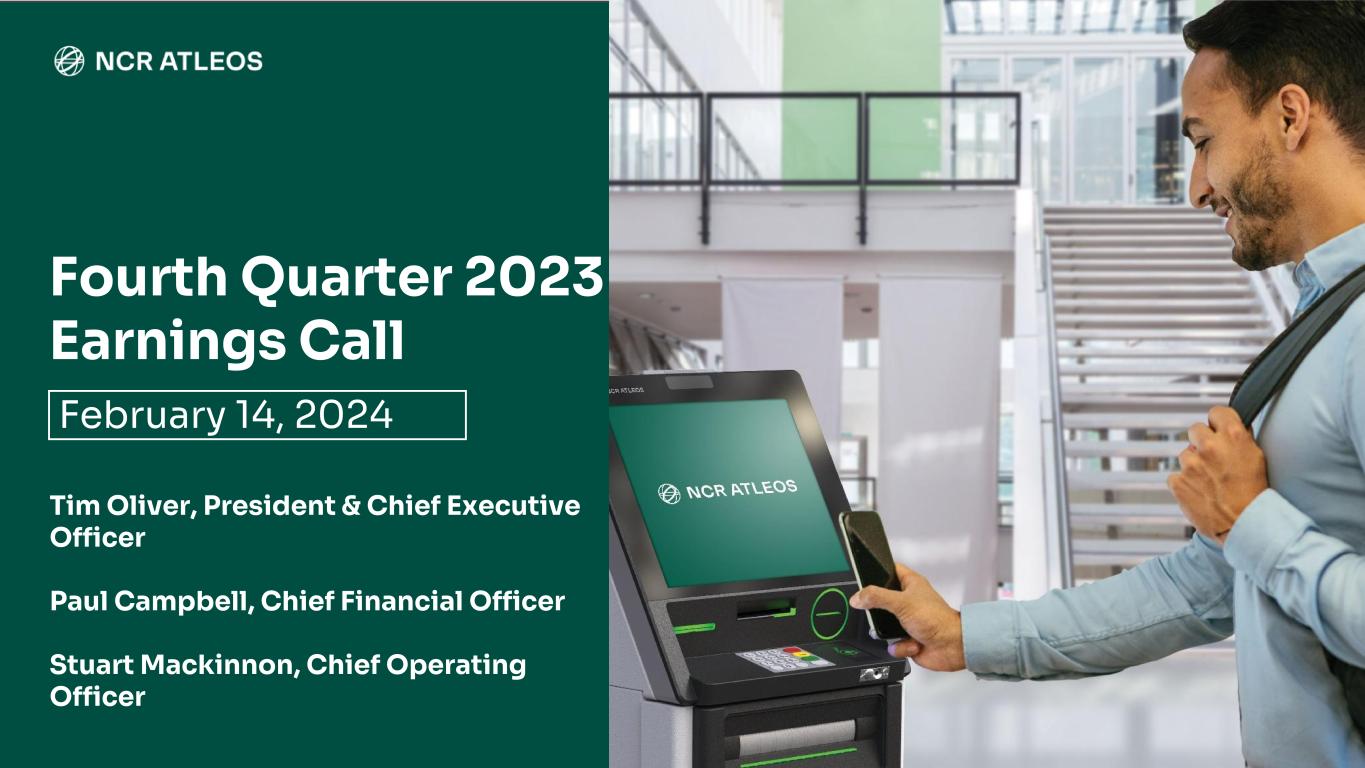 NCR ATLEOS

Fourth Quarter 2023 Earnings Call

February 14, 2024

Tim Oliver, President & Chief Executive Officer

Paul Campbell, Chief Financial Officer

Stuart Mackinnon, Chief Operating Officer

NCR ATLEOS

NCR ATLEOS